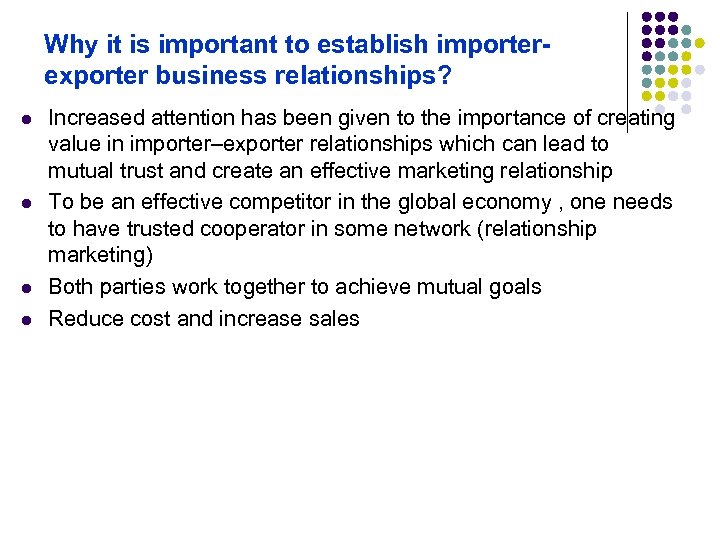 Why it is important to establish importer-exporter business relationships?

- Increased attention has been given to the importance of creating value in importer–exporter relationships which can lead to mutual trust and create an effective marketing relationship
- To be an effective competitor in the global economy , one needs to have trusted cooperator in some network (relationship marketing)
- Both parties work together to achieve mutual goals
- Reduce cost and increase sales